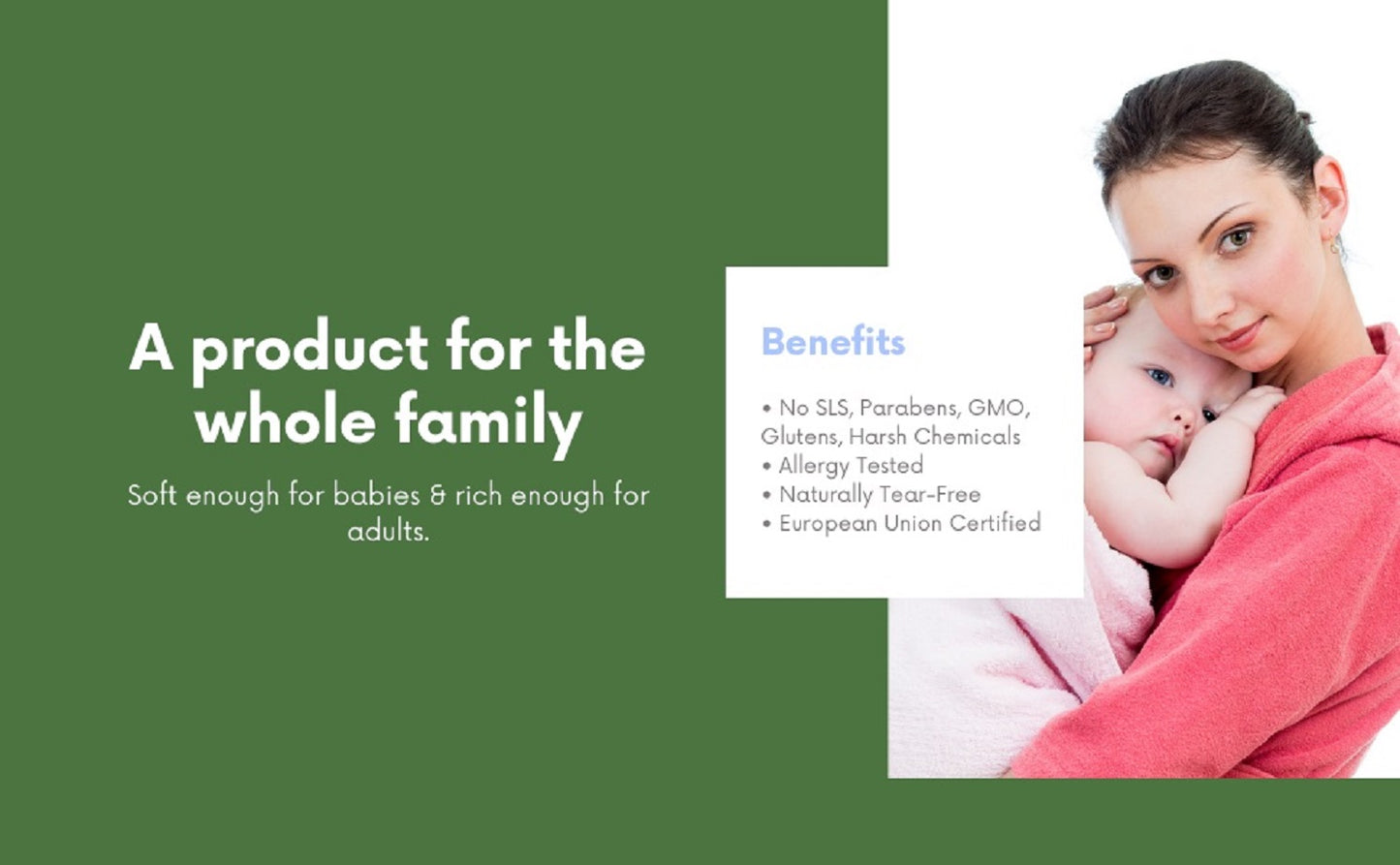 A product for the whole family

Soft enough for babies & rich enough for adults.

Benefits

• No SLS, Parabens, GMO, Glutens, Harsh Chemicals
• Allergy Tested
• Naturally Tear-Free
• European Union Certified